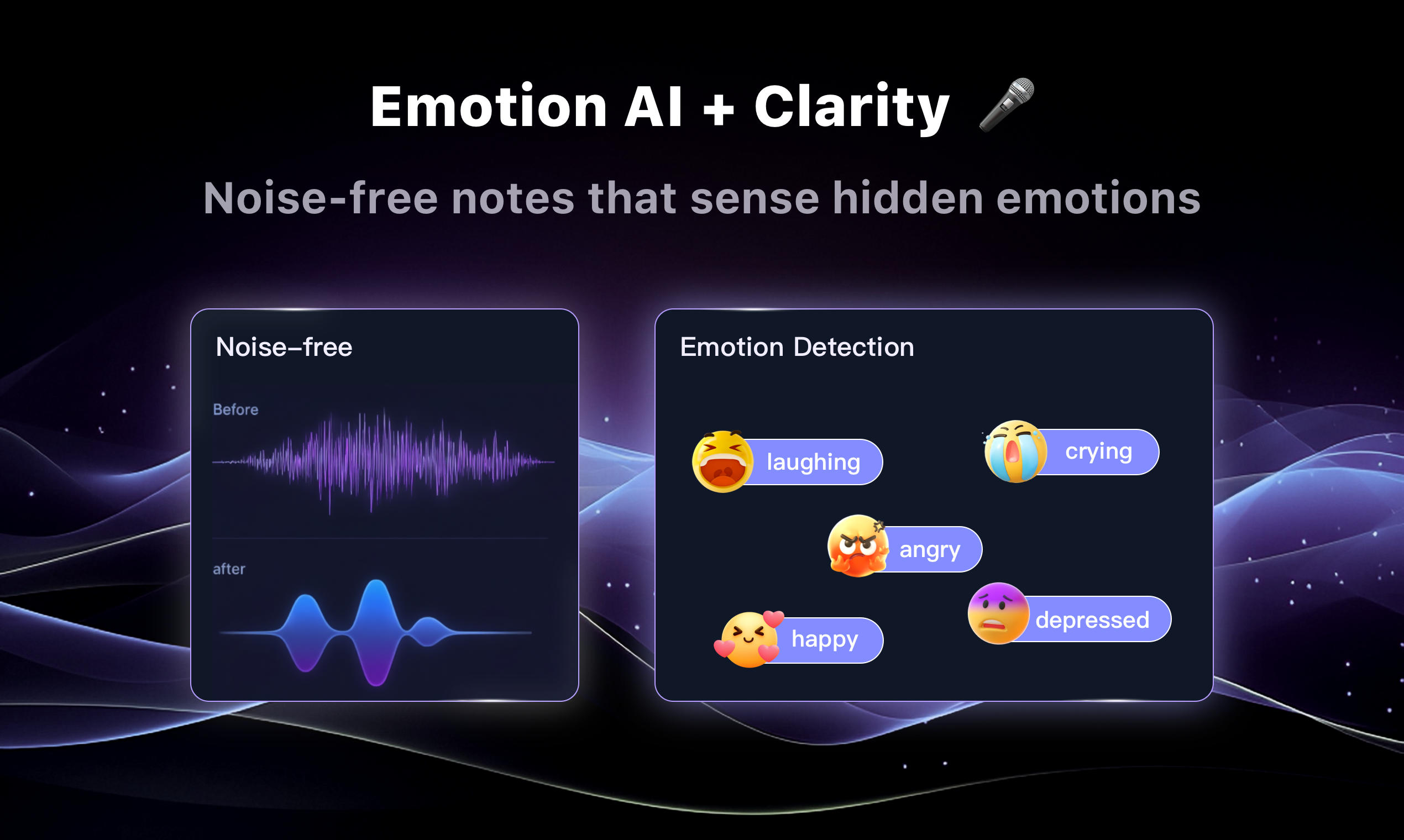 Emotion AI + Clarity 🎤

Noise-free notes that sense hidden emotions

Noise–free

Before

after

Emotion Detection

laughing

crying

angry

happy

depressed